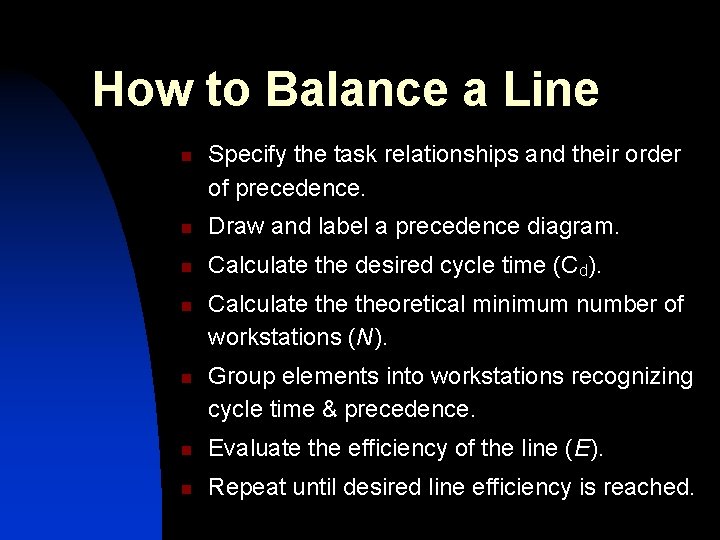 How to Balance a Line

- Specify the task relationships and their order of precedence.
- Draw and label a precedence diagram.
- Calculate the desired cycle time ($C_d$).
- Calculate the theoretical minimum number of workstations ($N$).
- Group elements into workstations recognizing cycle time & precedence.
- Evaluate the efficiency of the line ($E$).
- Repeat until desired line efficiency is reached.